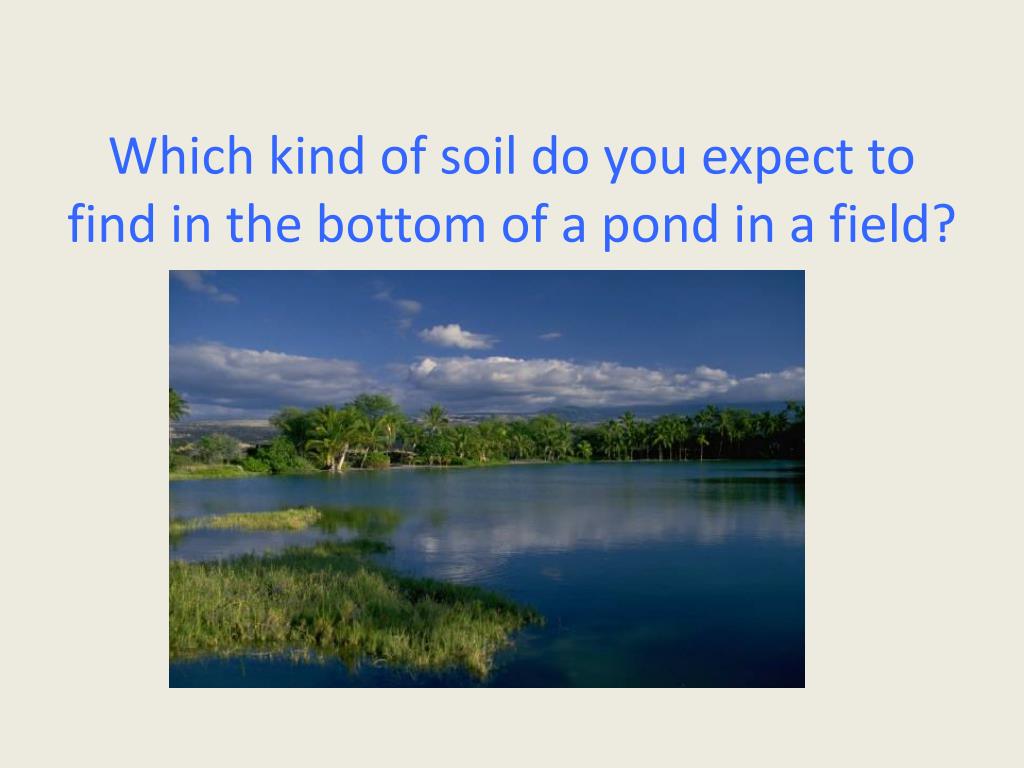 Which kind of soil do you expect to find in the bottom of a pond in a field?